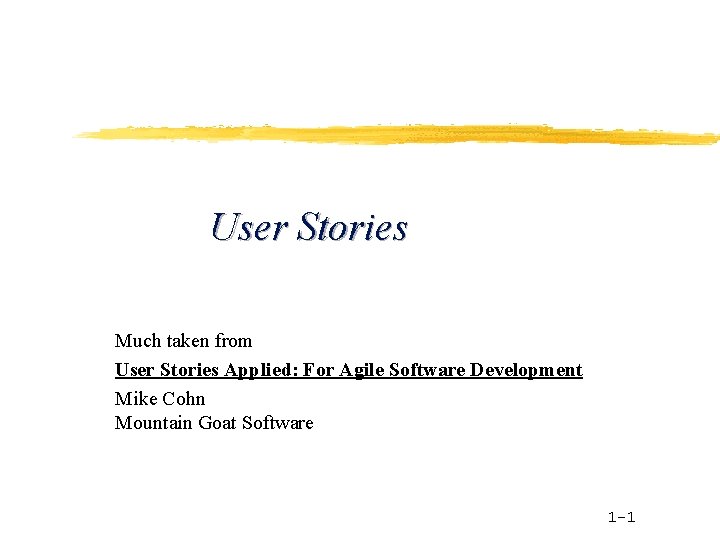 User Stories

Much taken from

User Stories Applied: For Agile Software Development

Mike Cohn
Mountain Goat Software

1-1